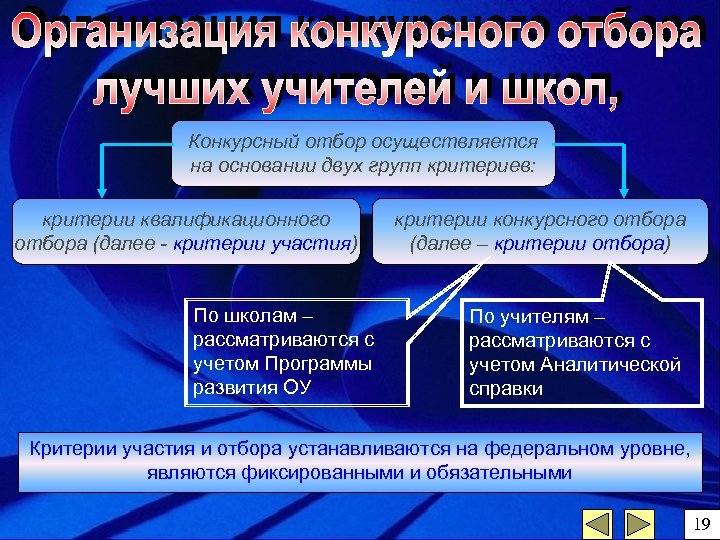 Организация конкурсного отбора лучших учителей и школ,

Конкурсный отбор осуществляется на основании двух групп критериев:

критерии квалификационного отбора (далее - критерии участия)

критерии конкурсного отбора (далее – критерии отбора)

По школам – рассматриваются с учетом Программы развития ОУ

По учителям – рассматриваются с учетом Аналитической справки

Критерии участия и отбора устанавливаются на федеральном уровне, являются фиксированными и обязательными

19